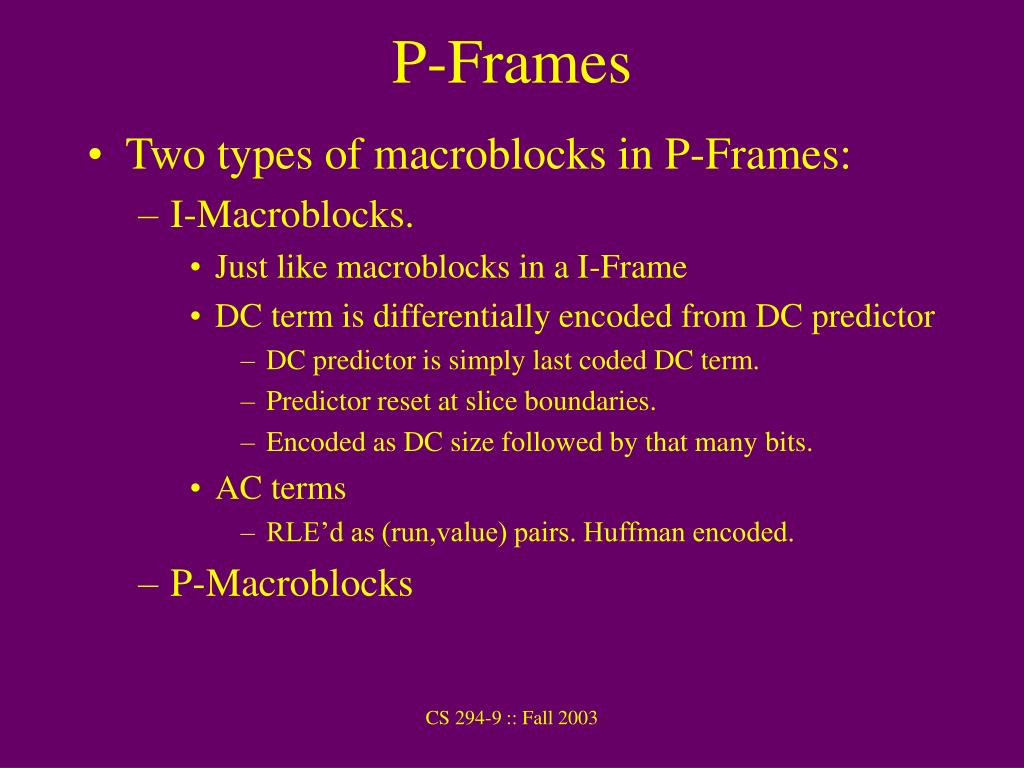 P-Frames

• Two types of macroblocks in P-Frames:
– I-Macroblocks.
• Just like macroblocks in a I-Frame
• DC term is differentially encoded from DC predictor
– DC predictor is simply last coded DC term.
– Predictor reset at slice boundaries.
– Encoded as DC size followed by that many bits.
• AC terms
– RLE'd as (run,value) pairs. Huffman encoded.
– P-Macroblocks

CS 294-9 :: Fall 2003